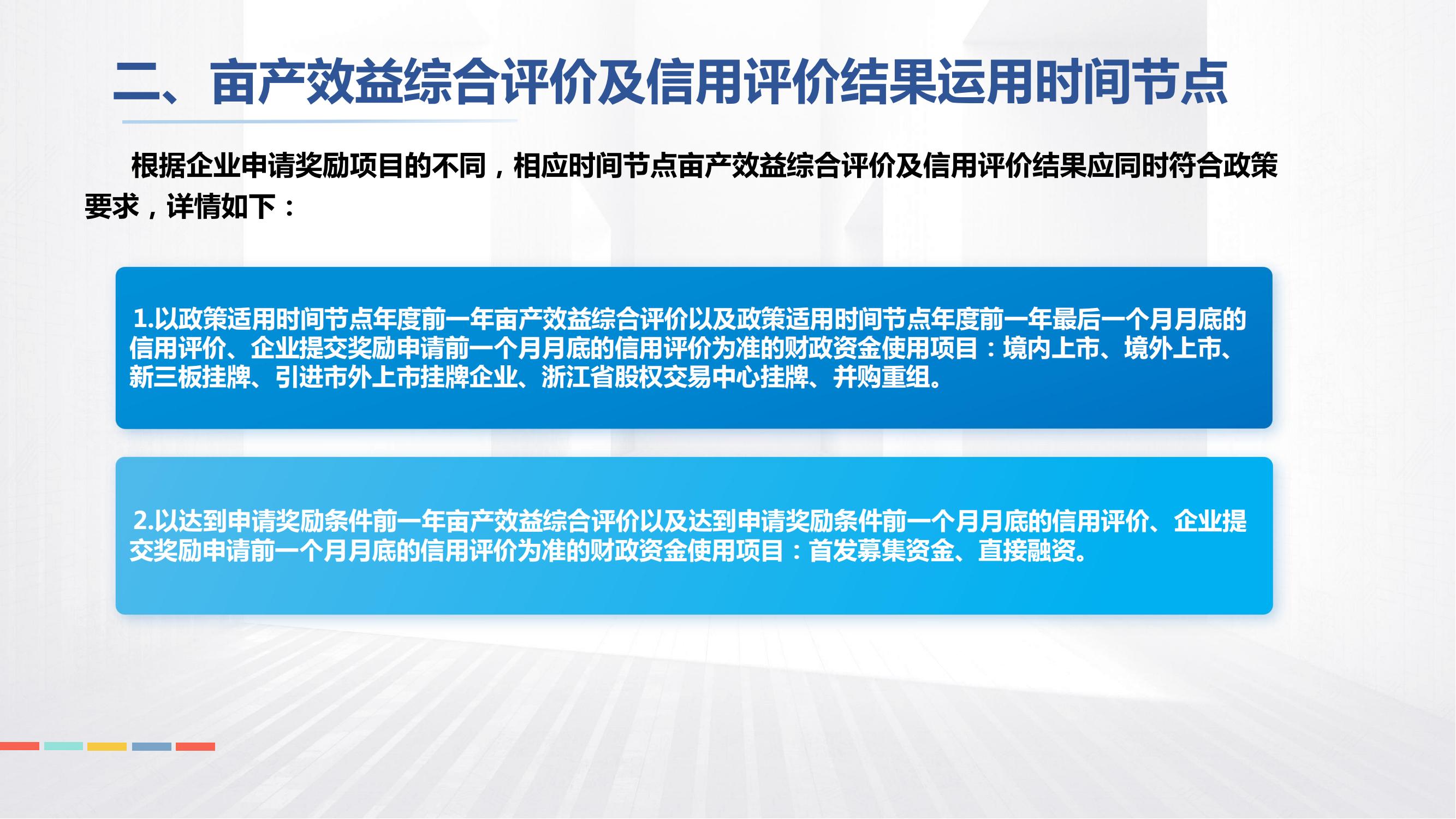 二、亩产效益综合评价及信用评价结果运用时间节点

根据企业申请奖励项目的不同，相应时间节点亩产效益综合评价及信用评价结果应同时符合政策要求，详情如下：

1.以政策适用时间节点年度前一年亩产效益综合评价以及政策适用时间节点年度前一年最后一个月月底的信用评价、企业提交奖励申请前一个月月底的信用评价为准的财政资金使用项目：境内上市、境外上市、新三板挂牌、引进市外上市挂牌企业、浙江省股权交易中心挂牌、并购重组。

2.以达到申请奖励条件前一年亩产效益综合评价以及达到申请奖励条件前一个月月底的信用评价、企业提交奖励申请前一个月月底的信用评价为准的财政资金使用项目：首发募集资金、直接融资。